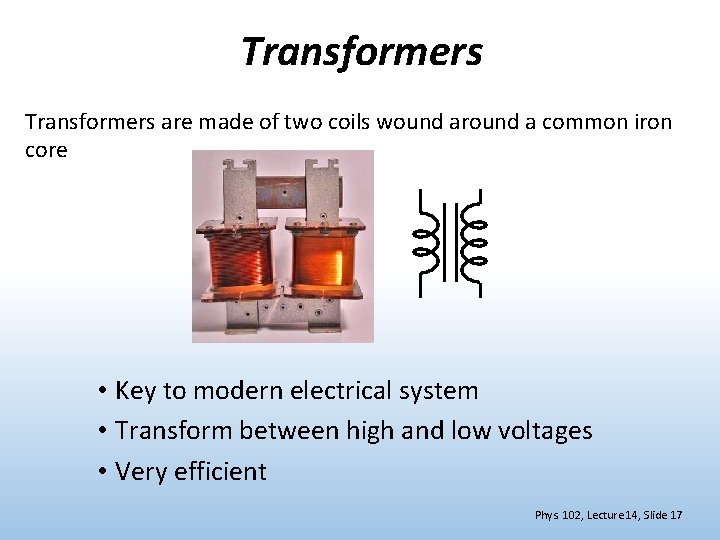 Transformers

Transformers are made of two coils wound around a common iron core

• Key to modern electrical system
• Transform between high and low voltages
• Very efficient

Phys 102, Lecture14, Slide 17